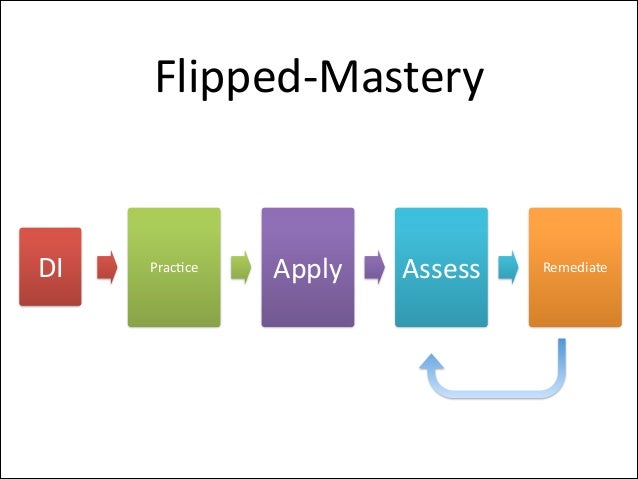 Flipped-Mastery

DI

Practice

Apply

Assess

Remediate